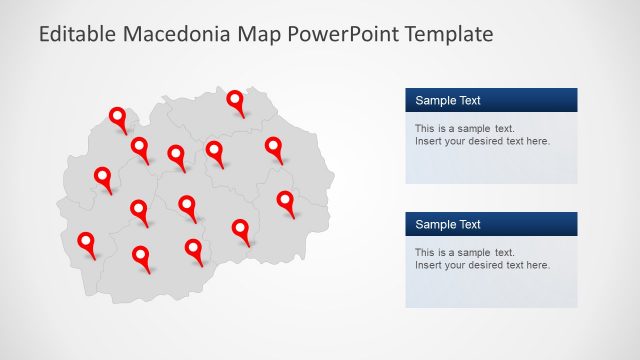 Editable Macedonia Map PowerPoint Template

Sample Text

This is a sample text.
Insert your desired text here.

Sample Text

This is a sample text.
Insert your desired text here.